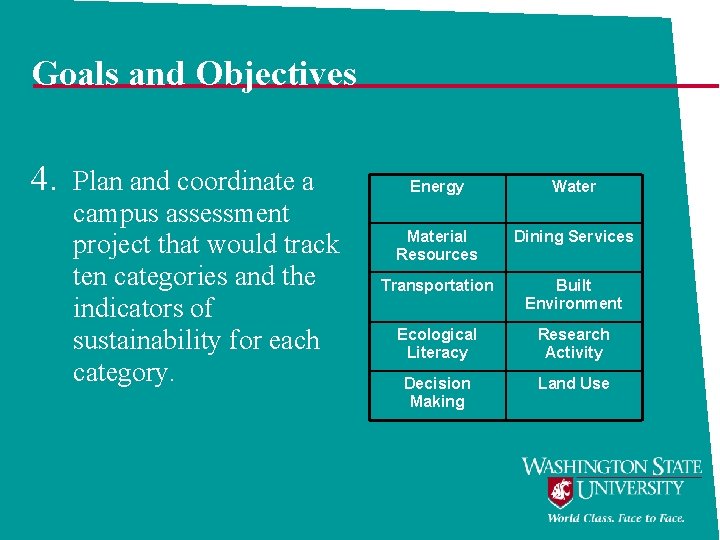 Goals and Objectives

4. Plan and coordinate a campus assessment project that would track ten categories and the indicators of sustainability for each category.

| Energy | Water |
|---|---|
| Material Resources | Dining Services |
| Transportation | Built Environment |
| Ecological Literacy | Research Activity |
| Decision Making | Land Use |

WASHINGTON STATE UNIVERSITY
World Class. Face to Face.